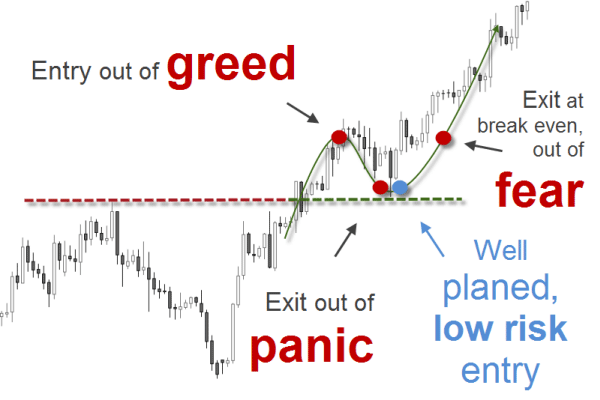 Entry out of greed

Exit at break even, out of fear

Exit out of panic

Well planed, low risk entry